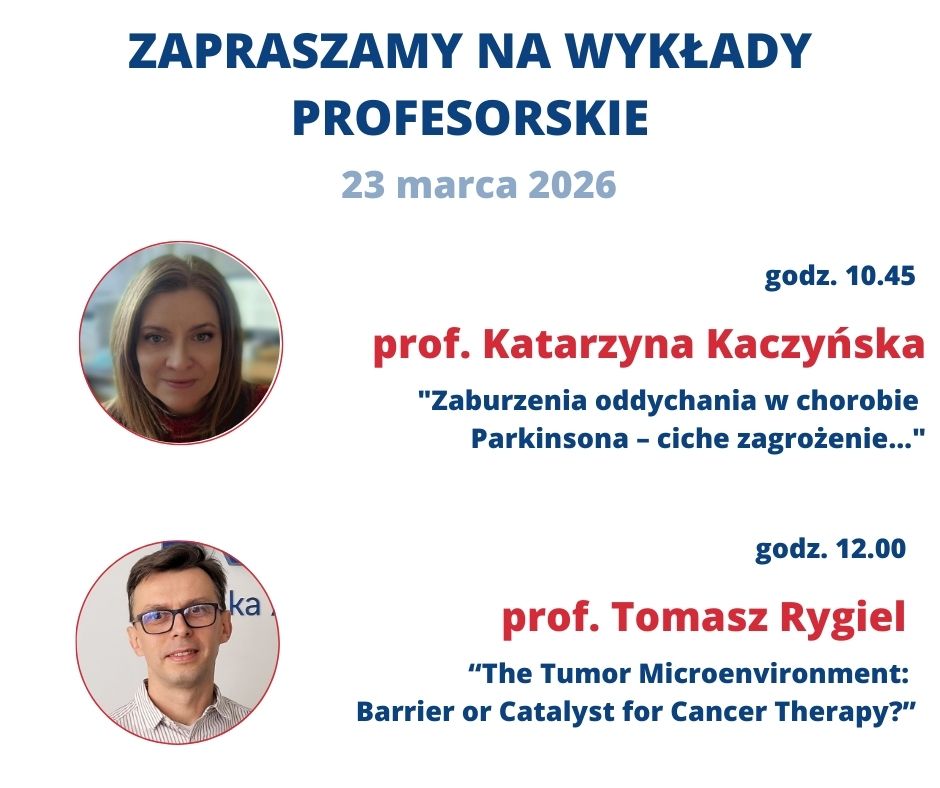 ZAPRASZAMY NA WYKŁADY PROFESORSKIE

23 marca 2026

godz. 10.45

prof. Katarzyna Kaczyńska

"Zaburzenia oddychania w chorobie Parkinsona – ciche zagrożenie..."

godz. 12.00

prof. Tomasz Rygiel

“The Tumor Microenvironment: Barrier or Catalyst for Cancer Therapy?”